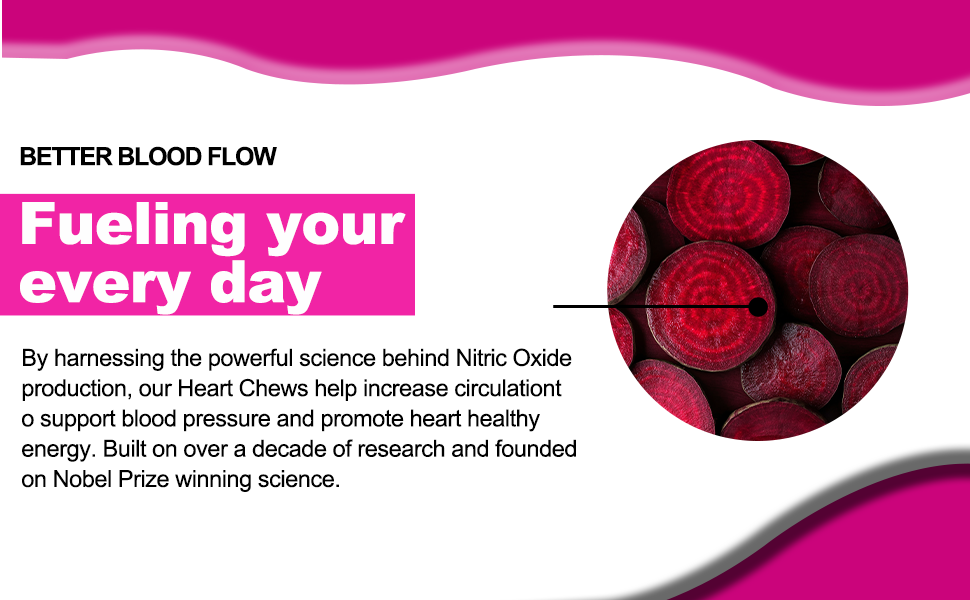 BETTER BLOOD FLOW

Fueling your every day

By harnessing the powerful science behind Nitric Oxide production, our Heart Chews help increase circulationt o support blood pressure and promote heart healthy energy. Built on over a decade of research and founded on Nobel Prize winning science.